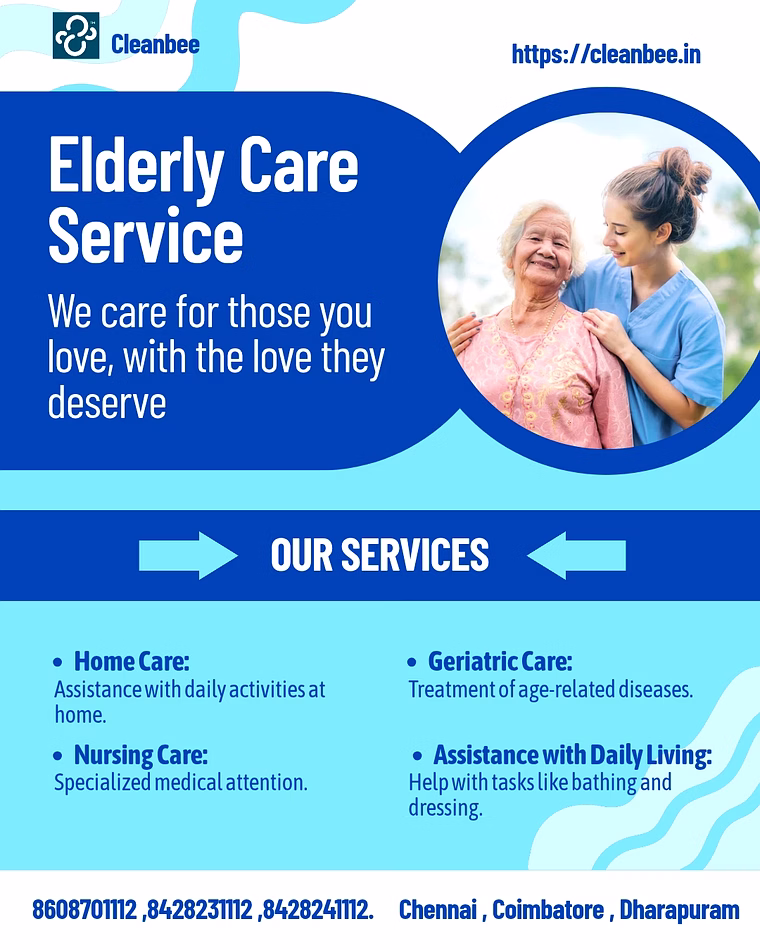 Cleanbee

https://cleanbee.in

Elderly Care Service

We care for those you love, with the love they deserve

OUR SERVICES

• Home Care:
Assistance with daily activities at home.

• Nursing Care:
Specialized medical attention.

• Geriatric Care:
Treatment of age-related diseases.

• Assistance with Daily Living:
Help with tasks like bathing and dressing.

8608701112 ,8428231112 ,8428241112. Chennai , Coimbatore , Dharapuram